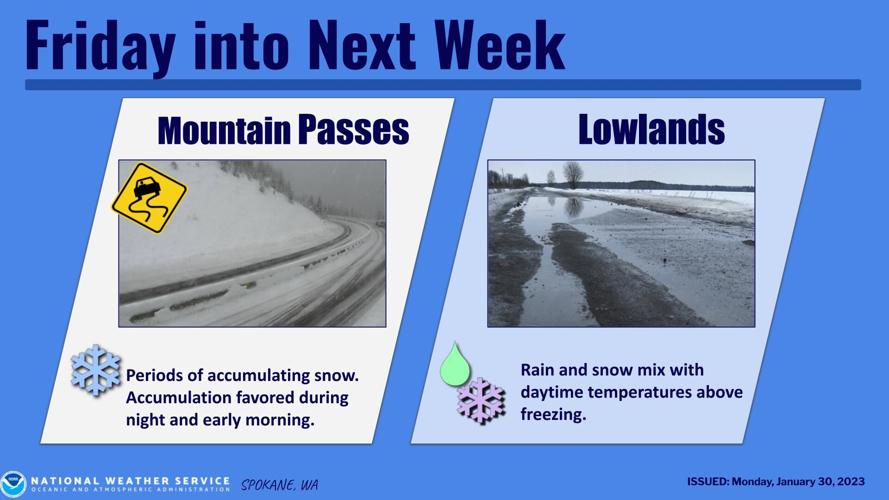 Friday into Next Week

Mountain Passes

Periods of accumulating snow. Accumulation favored during night and early morning.

Lowlands

Rain and snow mix with daytime temperatures above freezing.

NATIONAL WEATHER SERVICE
OCEANIC AND ATMOSPHERIC ADMINISTRATION
SPOKANE, WA

ISSUED: Monday, January 30, 2023